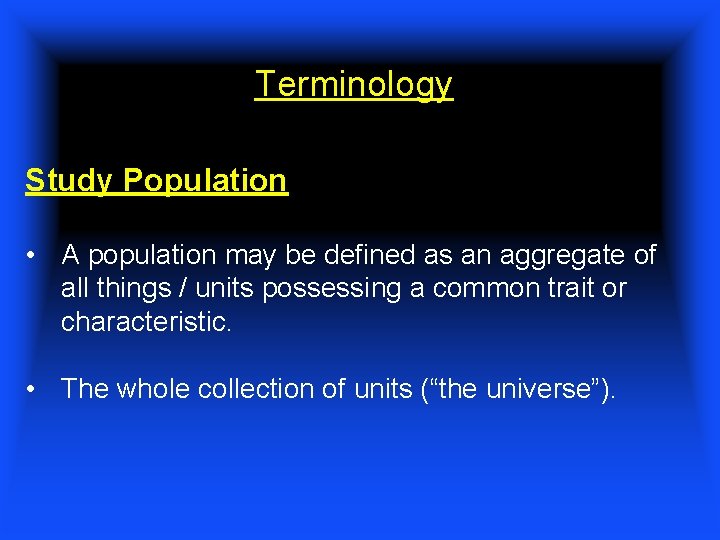 Terminology

Study Population

• A population may be defined as an aggregate of all things / units possessing a common trait or characteristic.

• The whole collection of units (“the universe”).